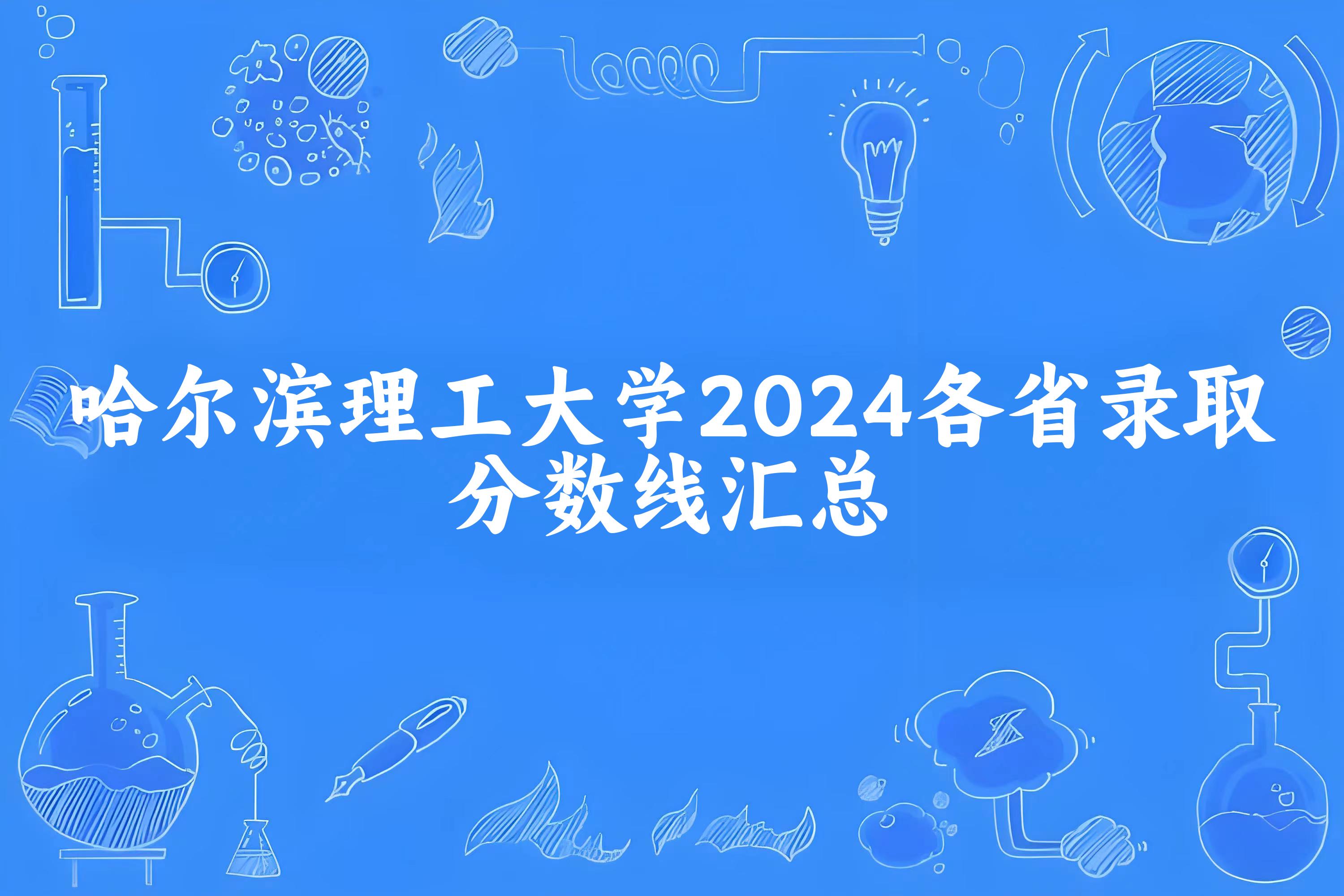 哈尔滨理工大学2024各省录取分数线汇总